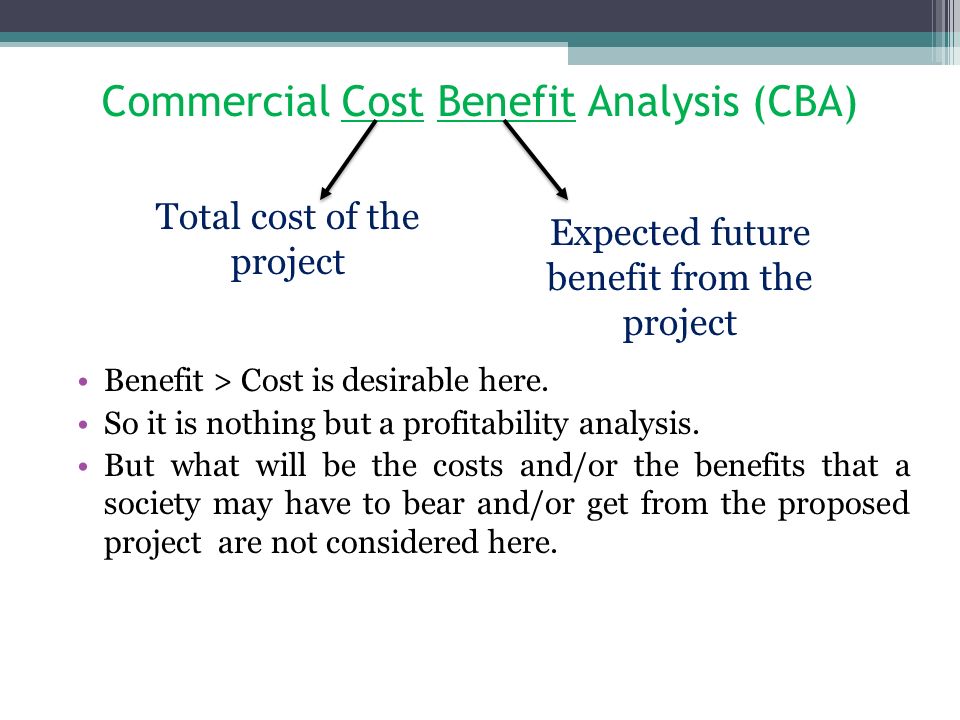 Commercial Cost Benefit Analysis (CBA)

Total cost of the project

Expected future benefit from the project

• Benefit > Cost is desirable here.
• So it is nothing but a profitability analysis.
• But what will be the costs and/or the benefits that a society may have to bear and/or get from the proposed project are not considered here.